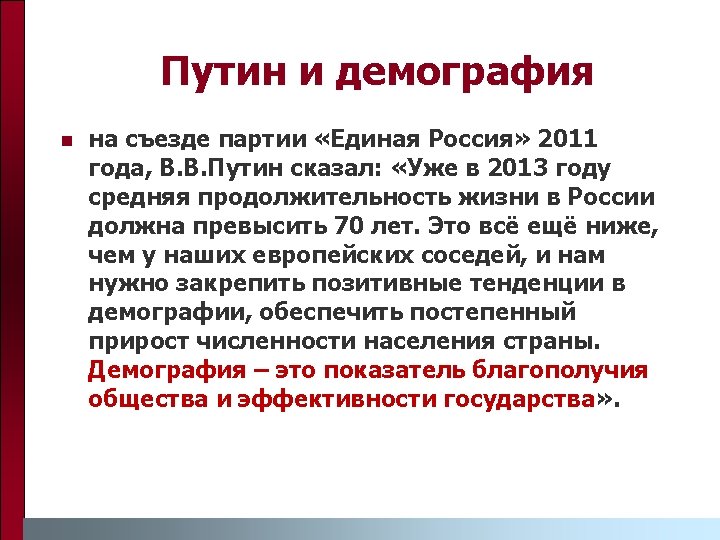 Путин и демография

на съезде партии «Единая Россия» 2011 года, В.В.Путин сказал: «Уже в 2013 году средняя продолжительность жизни в России должна превысить 70 лет. Это всё ещё ниже, чем у наших европейских соседей, и нам нужно закрепить позитивные тенденции в демографии, обеспечить постепенный прирост численности населения страны. Демография – это показатель благополучия общества и эффективности государства».